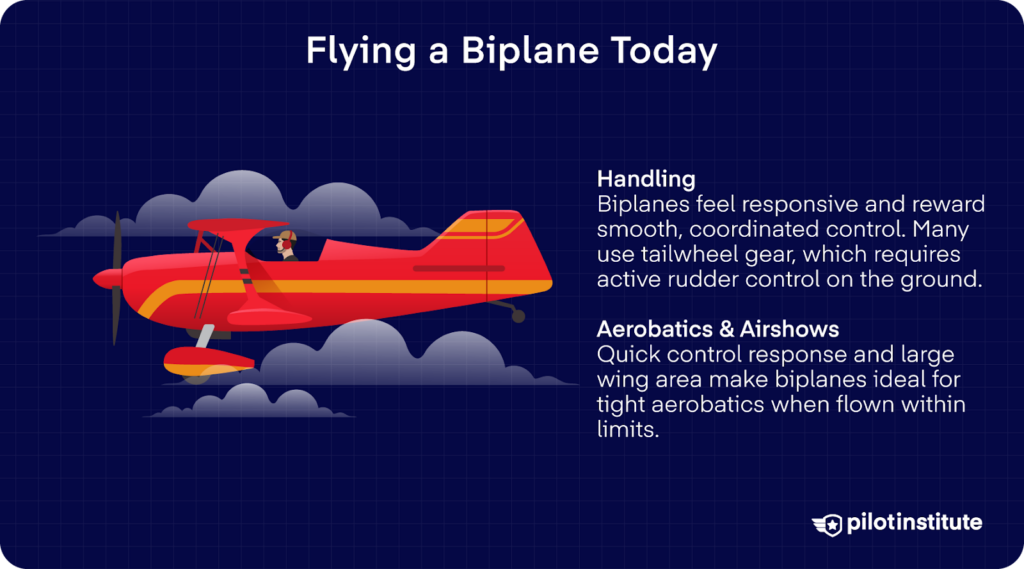 Flying a Biplane Today

Handling
Biplanes feel responsive and reward smooth, coordinated control. Many use tailwheel gear, which requires active rudder control on the ground.

Aerobatics & Airshows
Quick control response and large wing area make biplanes ideal for tight aerobatics when flown within limits.

pilotinstitute